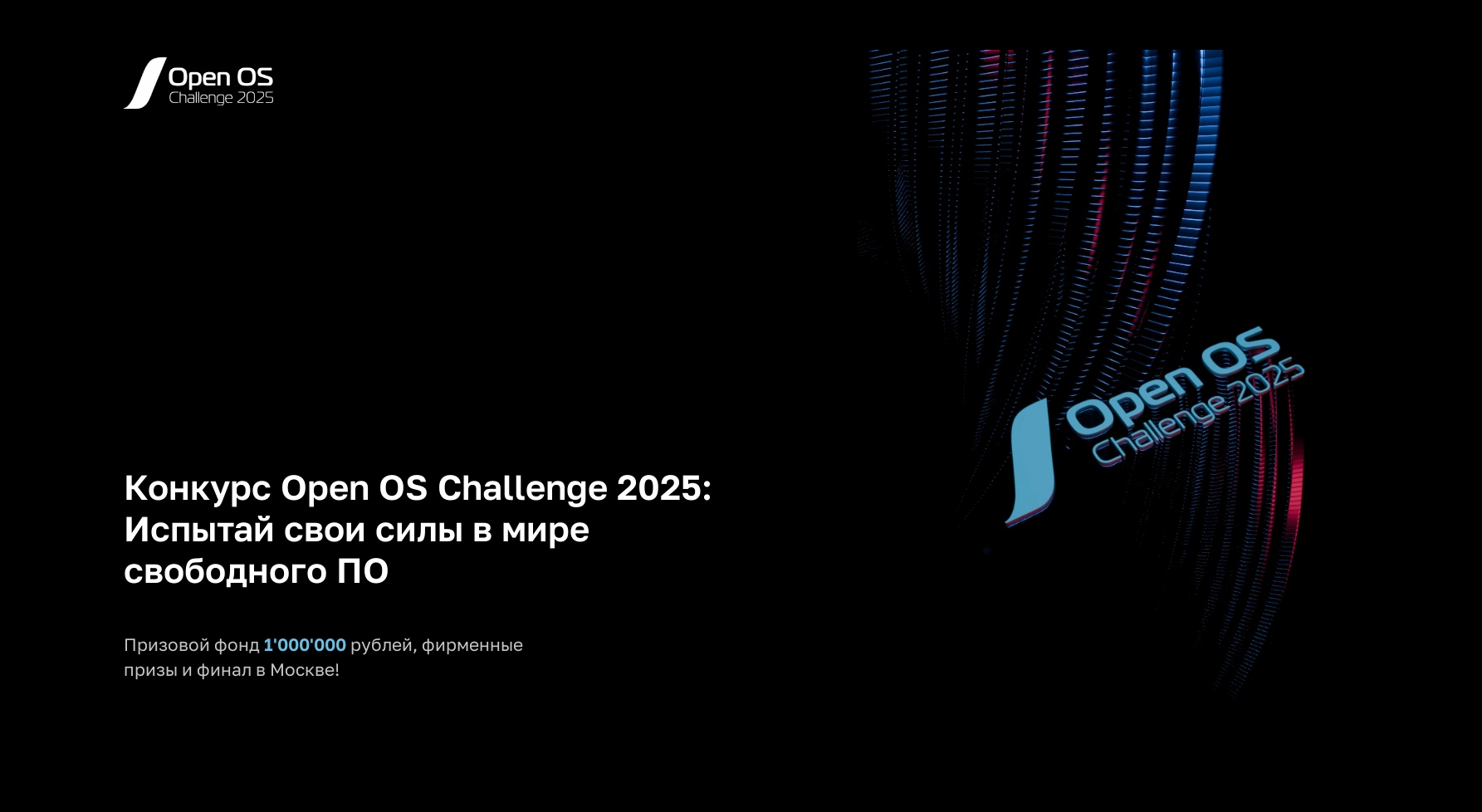 Open OS
Challenge 2025

Конкурс Open OS Challenge 2025: Испытай свои силы в мире свободного ПО

Призовой фонд 1'000'000 рублей, фирменные призы и финал в Москве!

Open OS
Challenge 2025